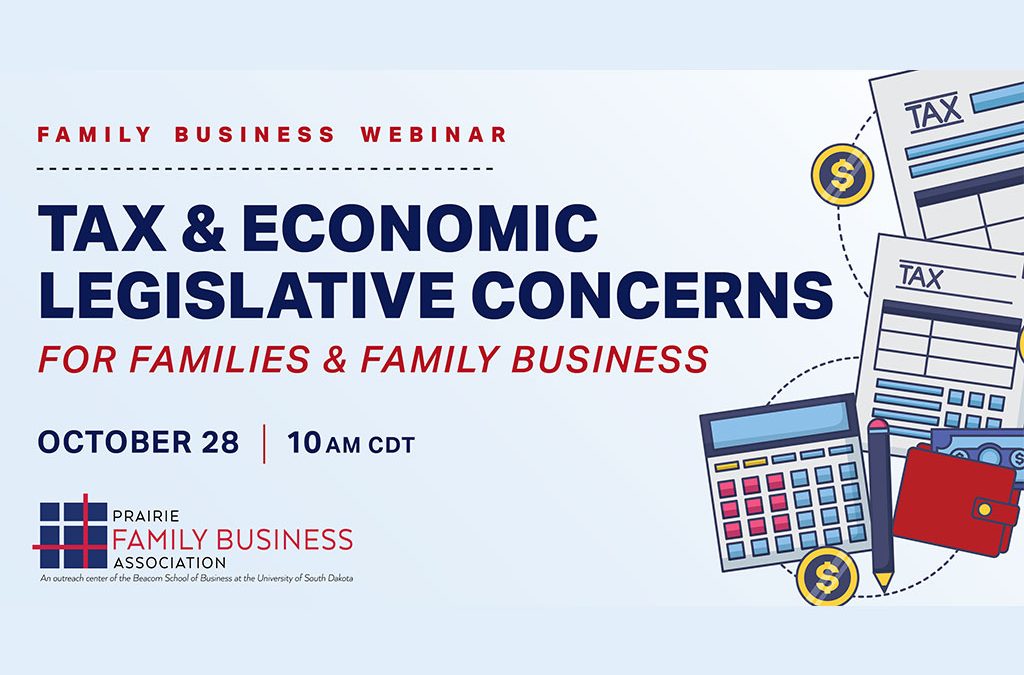 FAMILY BUSINESS WEBINAR

TAX & ECONOMIC LEGISLATIVE CONCERNS

FOR FAMILIES & FAMILY BUSINESS

OCTOBER 28 | 10 AM CDT

PRAIRIE
FAMILY BUSINESS
ASSOCIATION
An outreach center of the Beacom School of Business at the University of South Dakota

TAX

$

TAX

$